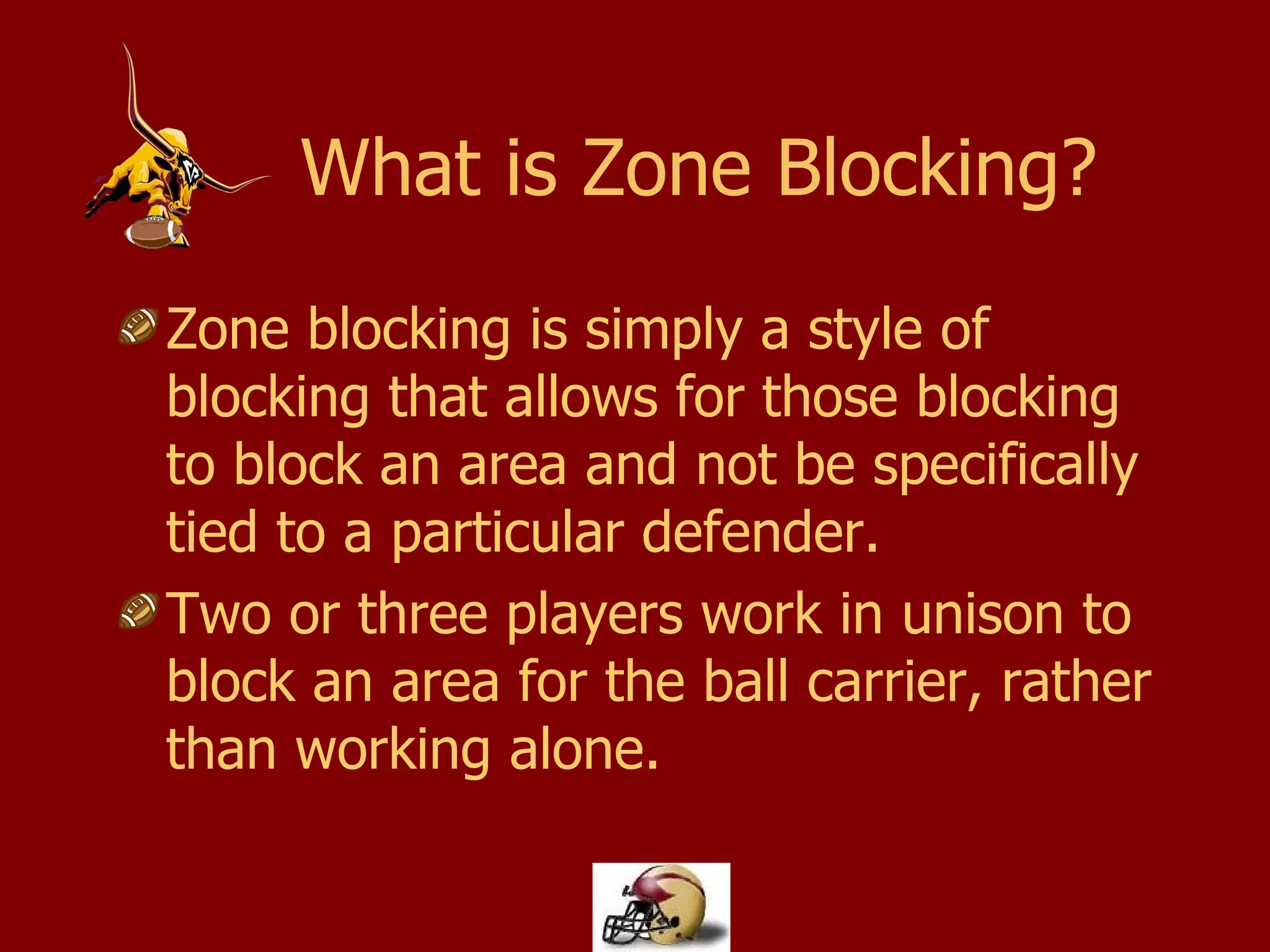 What is Zone Blocking?

Zone blocking is simply a style of blocking that allows for those blocking to block an area and not be specifically tied to a particular defender.

Two or three players work in unison to block an area for the ball carrier, rather than working alone.